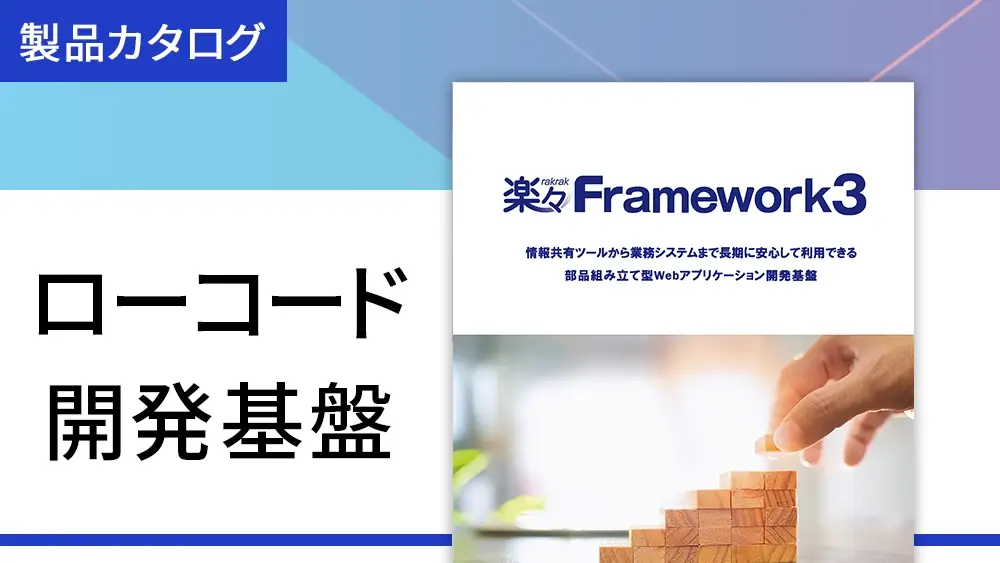 製品カタログ

ローコード
開発基盤

楽々 rakrak Framework3

情報共有ツールから業務システムまで長期に安心して利用できる
部品組み立て型Webアプリケーション開発基盤